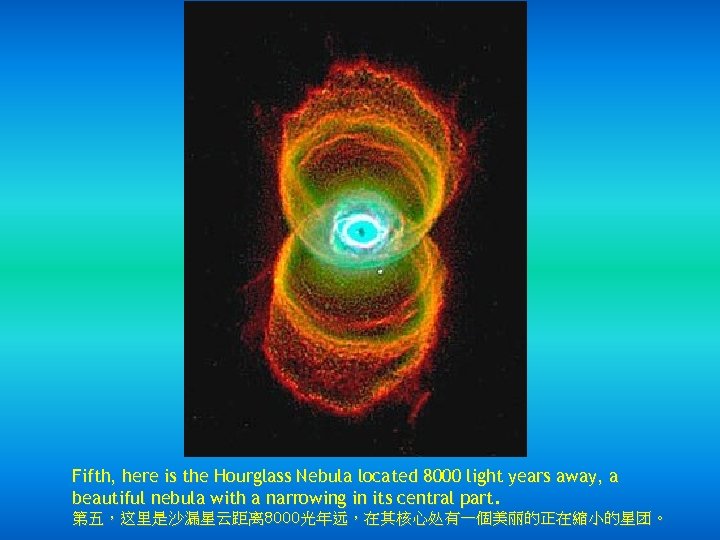 Fifth, here is the Hourglass Nebula located 8000 light years away, a beautiful nebula with a narrowing in its central part.
第五，这里是沙漏星云距离8000光年远，在其核心处有一個美丽的正在縮小的星团。